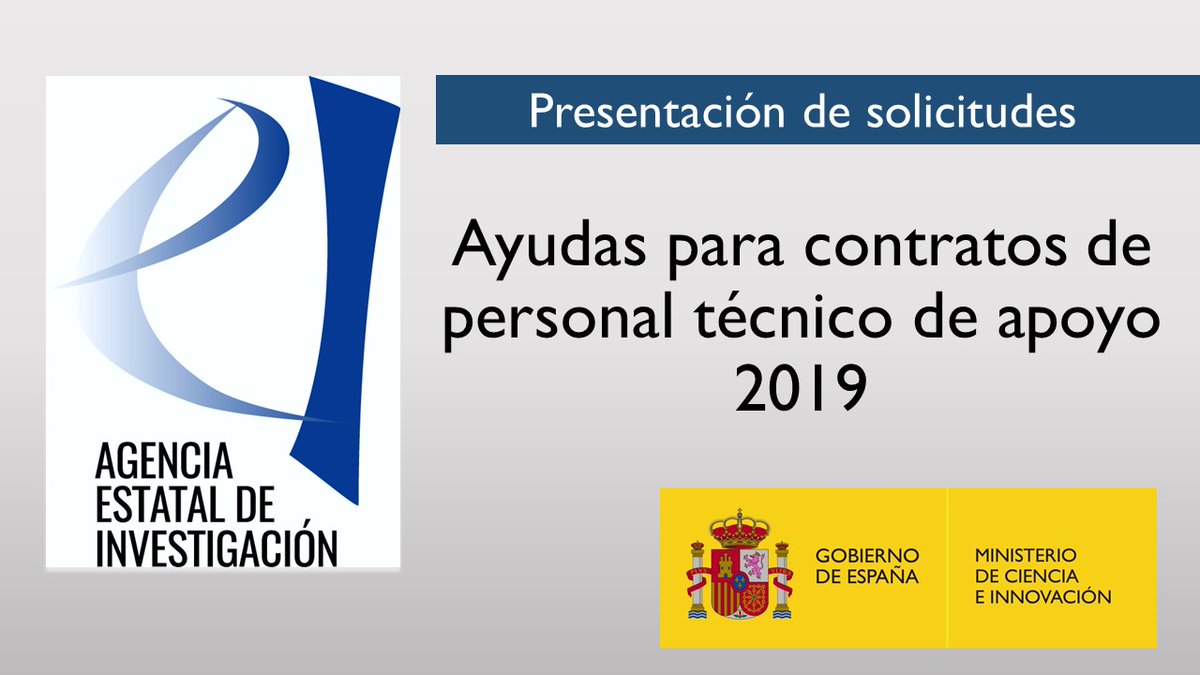 AGENCIA ESTATAL DE INVESTIGACIÓN

Presentación de solicitudes

Ayudas para contratos de personal técnico de apoyo 2019

GOBIERNO DE ESPAÑA

MINISTERIO DE CIENCIA E INNOVACIÓN